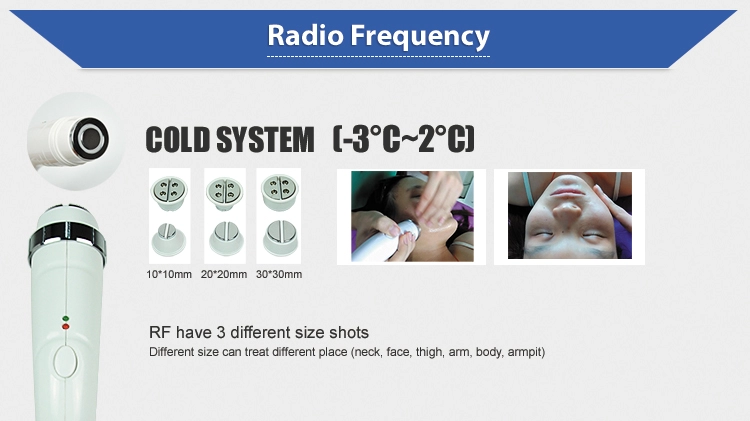 Radio Frequency

COLD SYSTEM (-3°C~2°C)

10*10mm 20*20mm 30*30mm

RF have 3 different size shots
Different size can treat different place (neck, face, thigh, arm, body, armpit)